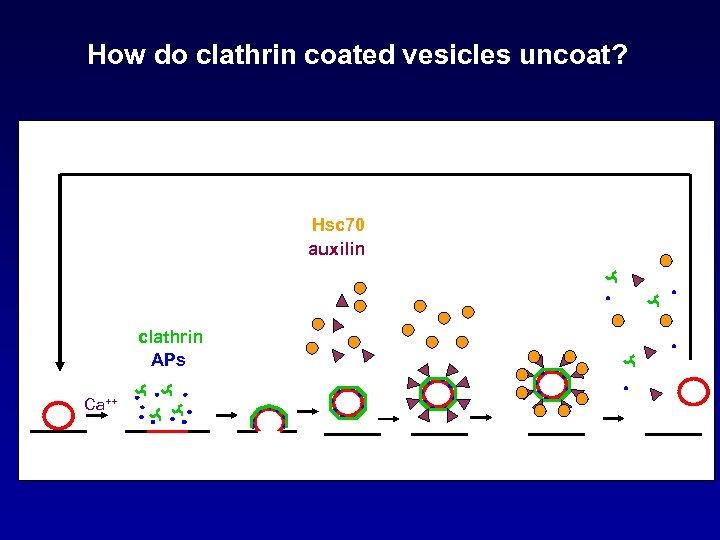 How do clathrin coated vesicles uncoat?

Hsc70
auxilin

clathrin
APs

$Ca^{++}$